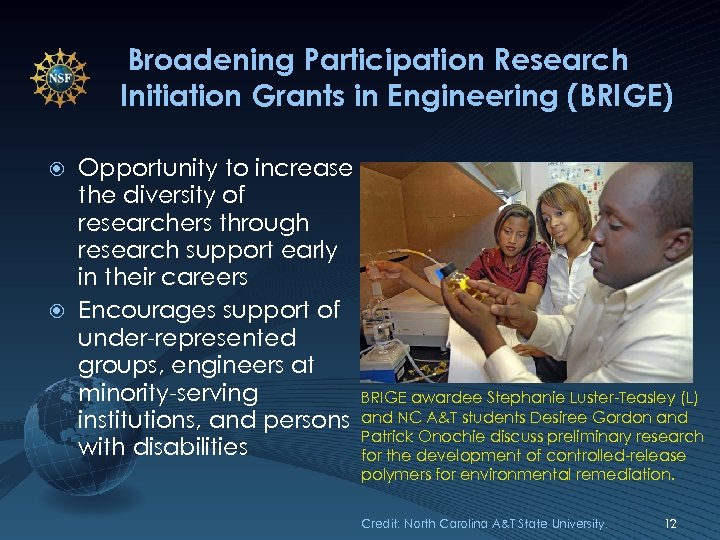 NSF

Broadening Participation Research Initiation Grants in Engineering (BRIGE)

Opportunity to increase the diversity of researchers through research support early in their careers

Encourages support of under-represented groups, engineers at minority-serving institutions, and persons with disabilities

BRIGE awardee Stephanie Luster-Teasley (L) and NC A&T students Desiree Gordon and Patrick Onochie discuss preliminary research for the development of controlled-release polymers for environmental remediation.

Credit: North Carolina A&T State University.

12